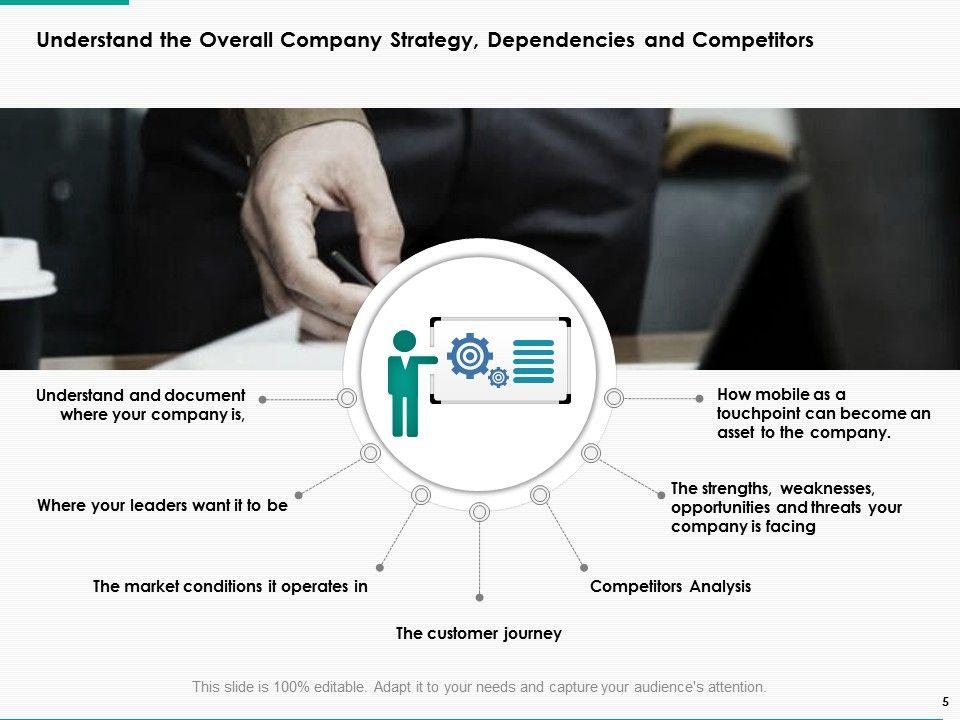 Understand the Overall Company Strategy, Dependencies and Competitors

Understand and document where your company is,

Where your leaders want it to be

The market conditions it operates in

The customer journey

Competitors Analysis

The strengths, weaknesses, opportunities and threats your company is facing

How mobile as a touchpoint can become an asset to the company.

This slide is 100% editable. Adapt it to your needs and capture your audience's attention.

5